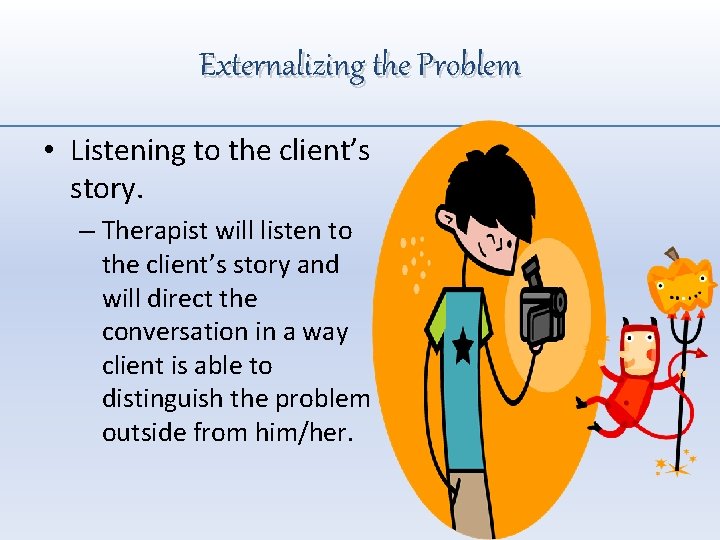 Externalizing the Problem

• Listening to the client's story.

– Therapist will listen to the client's story and will direct the conversation in a way client is able to distinguish the problem outside from him/her.